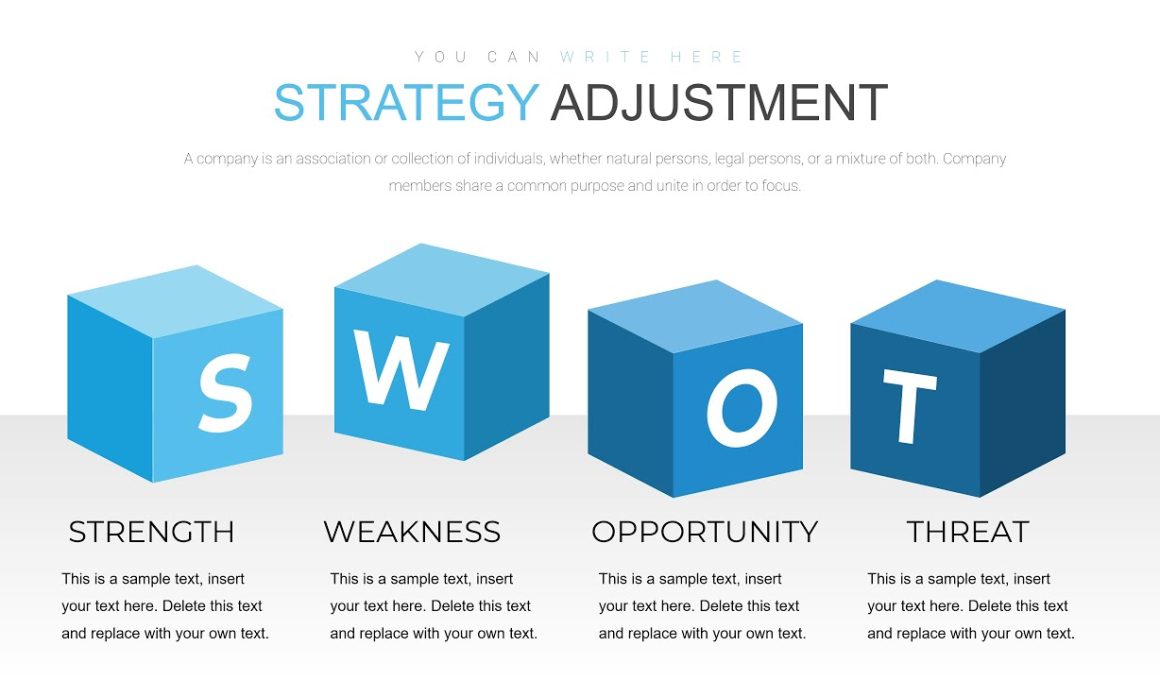 YOU CAN WRITE HERE

STRATEGY ADJUSTMENT

A company is an association or collection of individuals, whether natural persons, legal persons, or a mixture of both. Company members share a common purpose and unite in order to focus.

S

W

O

T

STRENGTH

This is a sample text, insert your text here. Delete this text and replace with your own text.

WEAKNESS

This is a sample text, insert your text here. Delete this text and replace with your own text.

OPPORTUNITY

This is a sample text, insert your text here. Delete this text and replace with your own text.

THREAT

This is a sample text, insert your text here. Delete this text and replace with your own text.